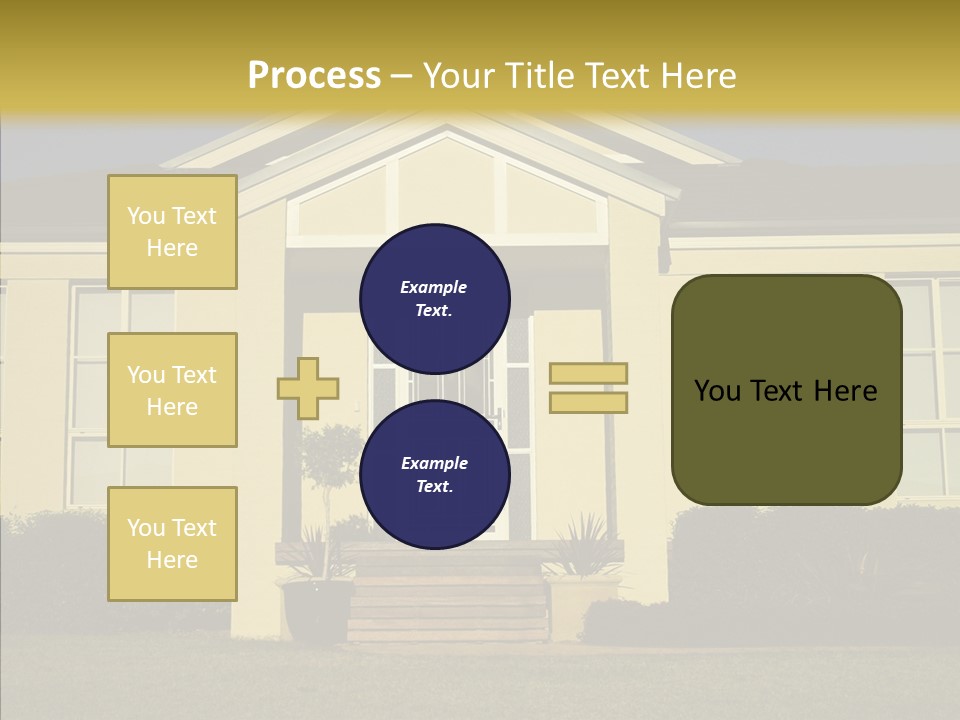 Process – Your Title Text Here

You Text Here

You Text Here

You Text Here

Example Text.

Example Text.

You Text Here